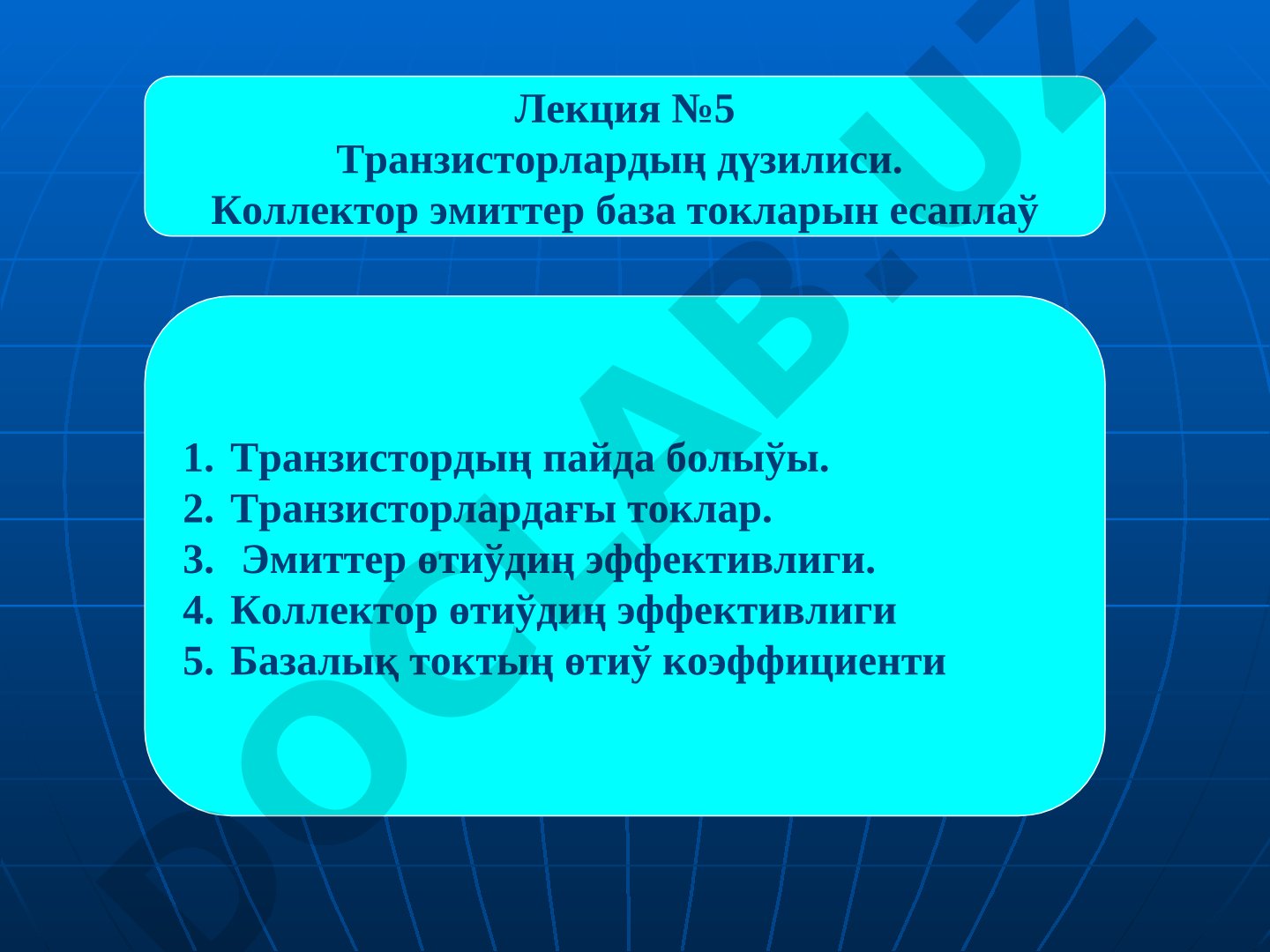 Лекция №5
Транзисторлардың дүзилиси.
Коллектор эмиттер база токларын есаплаў

1. Транзистордың пайда болыўы.
2. Транзисторлардағы токлар.
3. Эмиттер өтиўдиң эффективлиги.
4. Коллектор өтиўдиң эффективлиги
5. Базалық токтың өтиў коэффициенти

DOCLAB.UZ